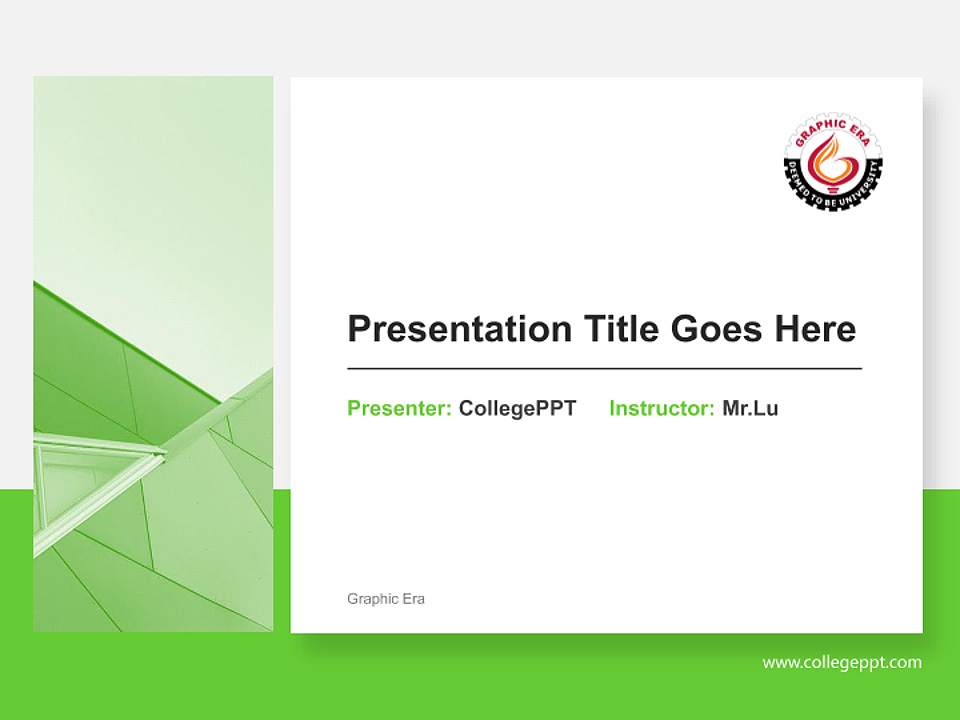 GRAPHIC ERA
DEEMED TO BE UNIVERSITY

Presentation Title Goes Here

Presenter: CollegePPT Instructor: Mr.Lu

Graphic Era

www.collegeppt.com